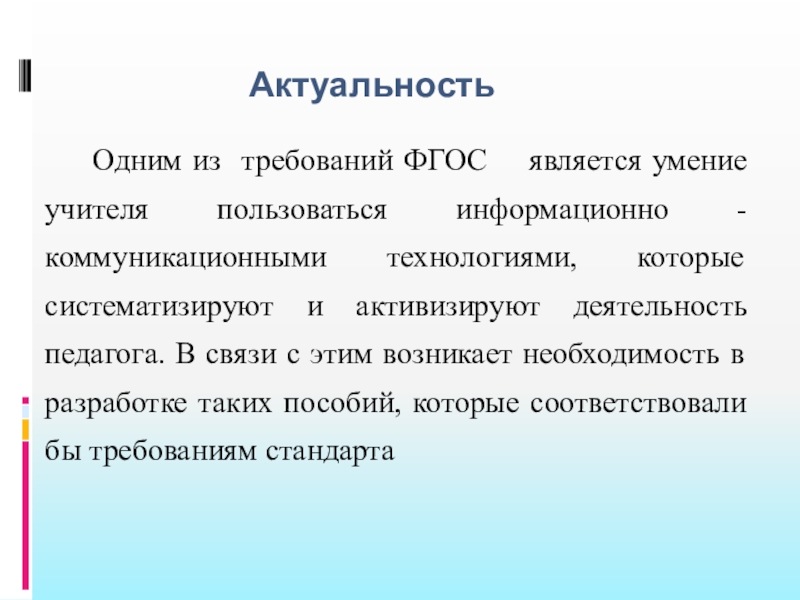 Актуальность

Одним из требований ФГОС является умение учителя пользоваться информационно - коммуникационными технологиями, которые систематизируют и активизируют деятельность педагога. В связи с этим возникает необходимость в разработке таких пособий, которые соответствовали бы требованиям стандарта